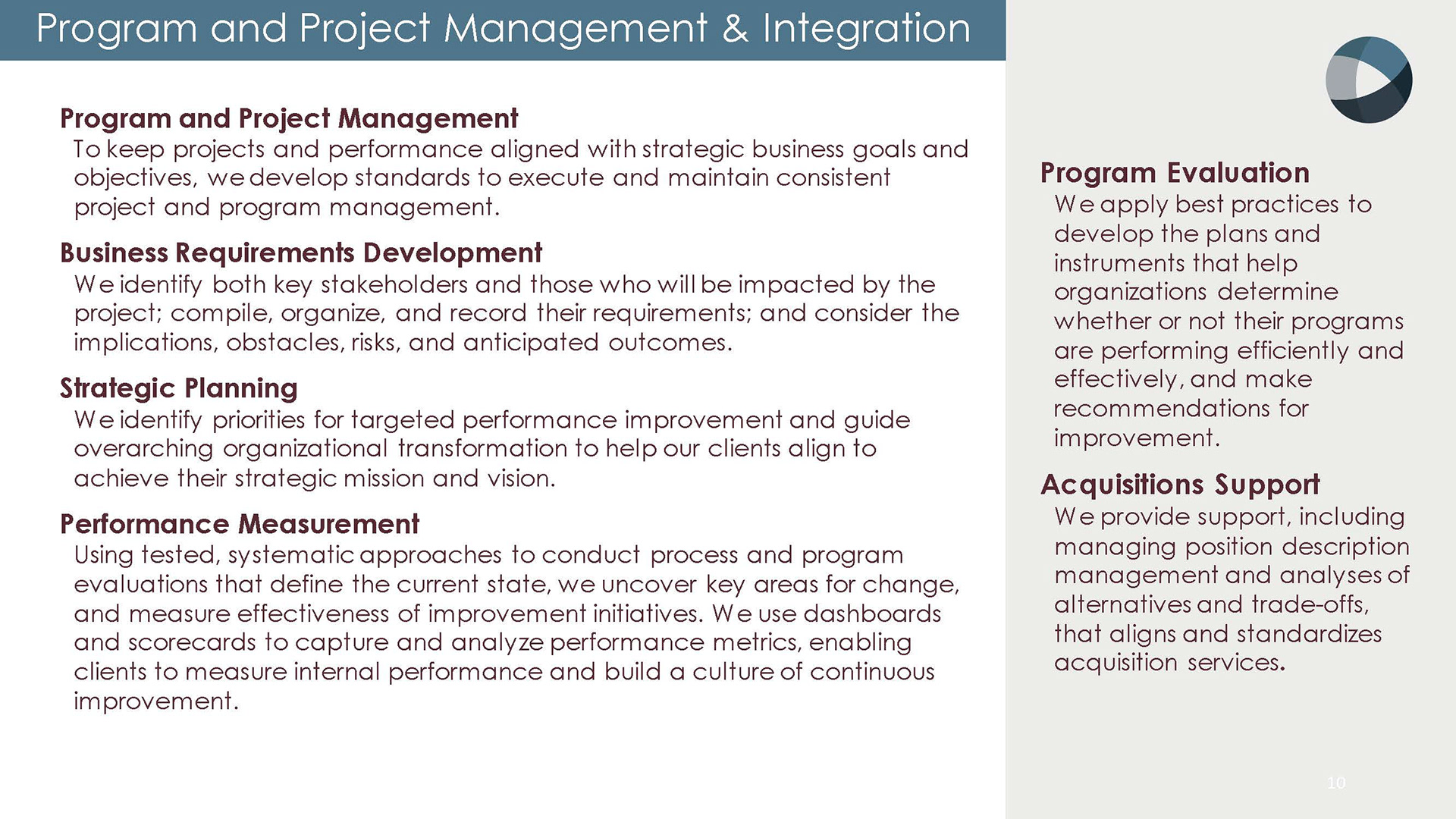 Program and Project Management & Integration

Program and Project Management
To keep projects and performance aligned with strategic business goals and objectives, we develop standards to execute and maintain consistent project and program management.

Business Requirements Development
We identify both key stakeholders and those who will be impacted by the project; compile, organize, and record their requirements; and consider the implications, obstacles, risks, and anticipated outcomes.

Strategic Planning
We identify priorities for targeted performance improvement and guide overarching organizational transformation to help our clients align to achieve their strategic mission and vision.

Performance Measurement
Using tested, systematic approaches to conduct process and program evaluations that define the current state, we uncover key areas for change, and measure effectiveness of improvement initiatives. We use dashboards and scorecards to capture and analyze performance metrics, enabling clients to measure internal performance and build a culture of continuous improvement.

Program Evaluation
We apply best practices to develop the plans and instruments that help organizations determine whether or not their programs are performing efficiently and effectively, and make recommendations for improvement.

Acquisitions Support
We provide support, including managing position description management and analyses of alternatives and trade-offs, that aligns and standardizes acquisition services.

10